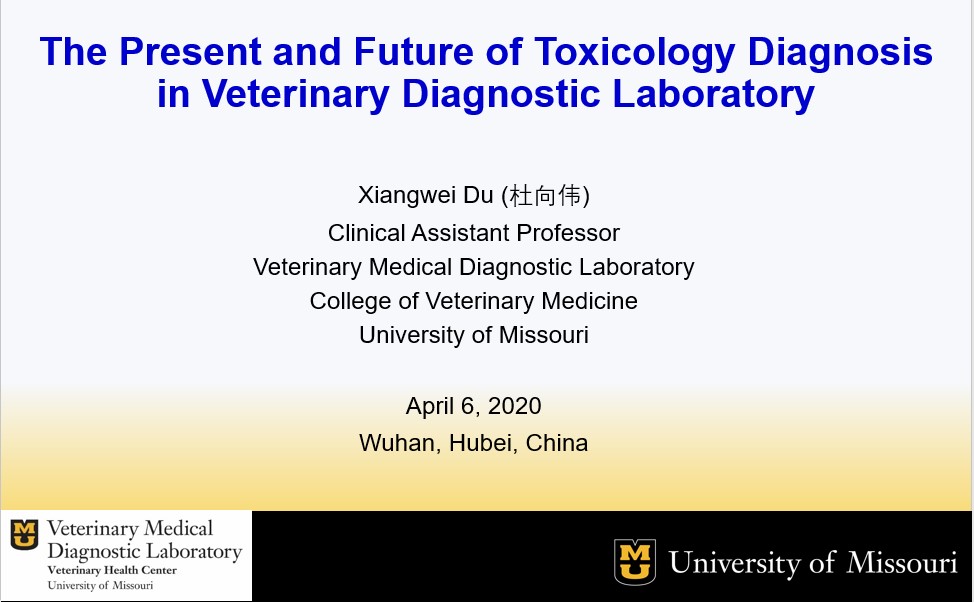 The Present and Future of Toxicology Diagnosis in Veterinary Diagnostic Laboratory

Xiangwei Du (杜向伟)
Clinical Assistant Professor
Veterinary Medical Diagnostic Laboratory
College of Veterinary Medicine
University of Missouri

April 6, 2020
Wuhan, Hubei, China

MU Veterinary Medical Diagnostic Laboratory
Veterinary Health Center
University of Missouri

MU University of Missouri